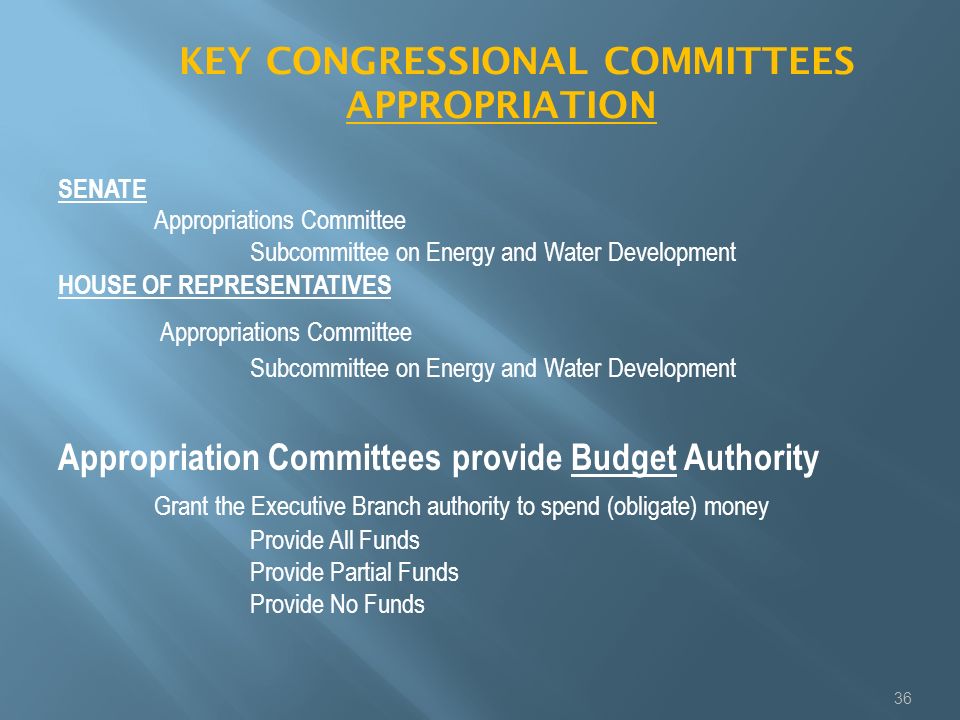 KEY CONGRESSIONAL COMMITTEES
APPROPRIATION

SENATE
Appropriations Committee
Subcommittee on Energy and Water Development
HOUSE OF REPRESENTATIVES
Appropriations Committee
Subcommittee on Energy and Water Development

Appropriation Committees provide Budget Authority
Grant the Executive Branch authority to spend (obligate) money
Provide All Funds
Provide Partial Funds
Provide No Funds

36